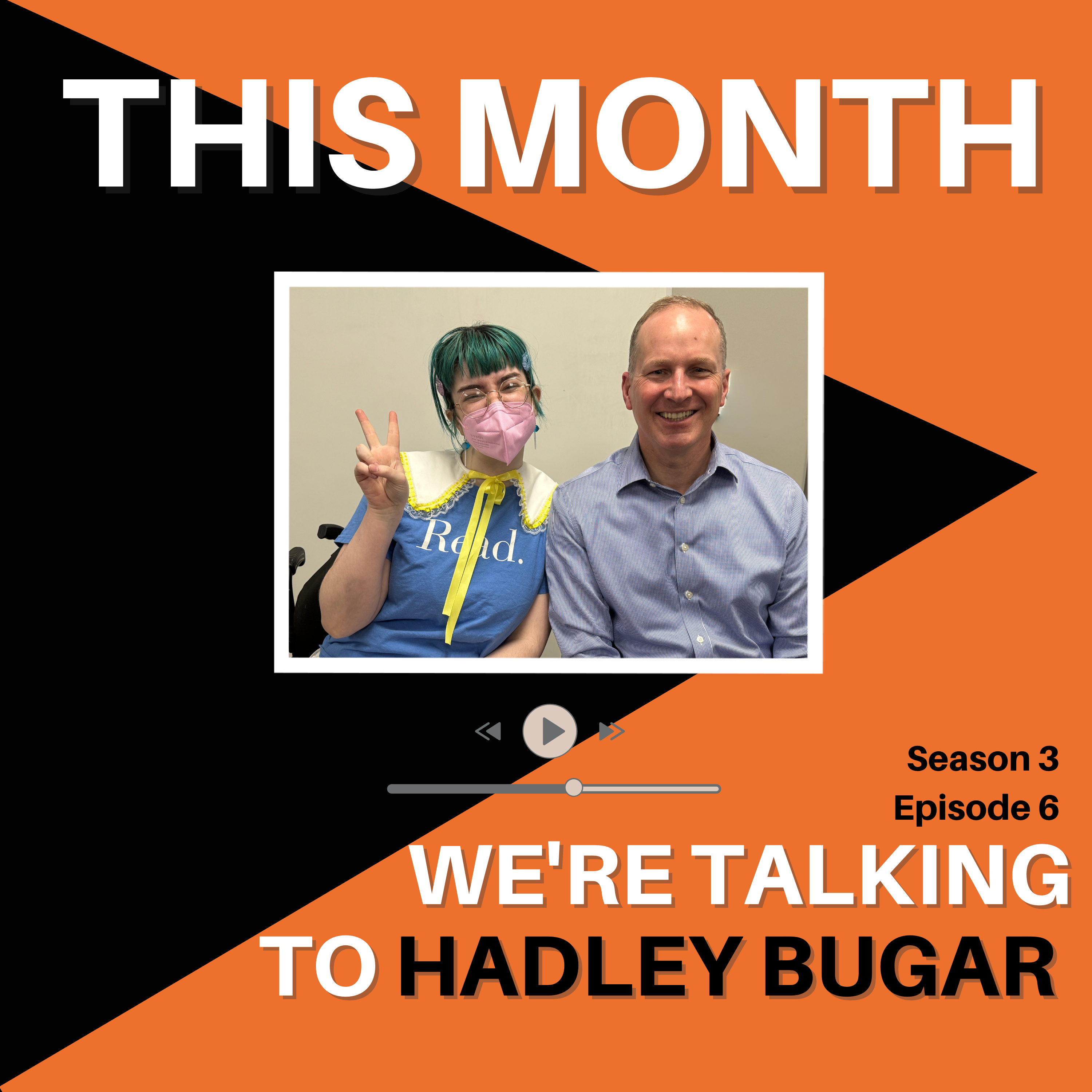 THIS MONTH

Read.

Season 3
Episode 6

WE'RE TALKING
TO HADLEY BUGAR